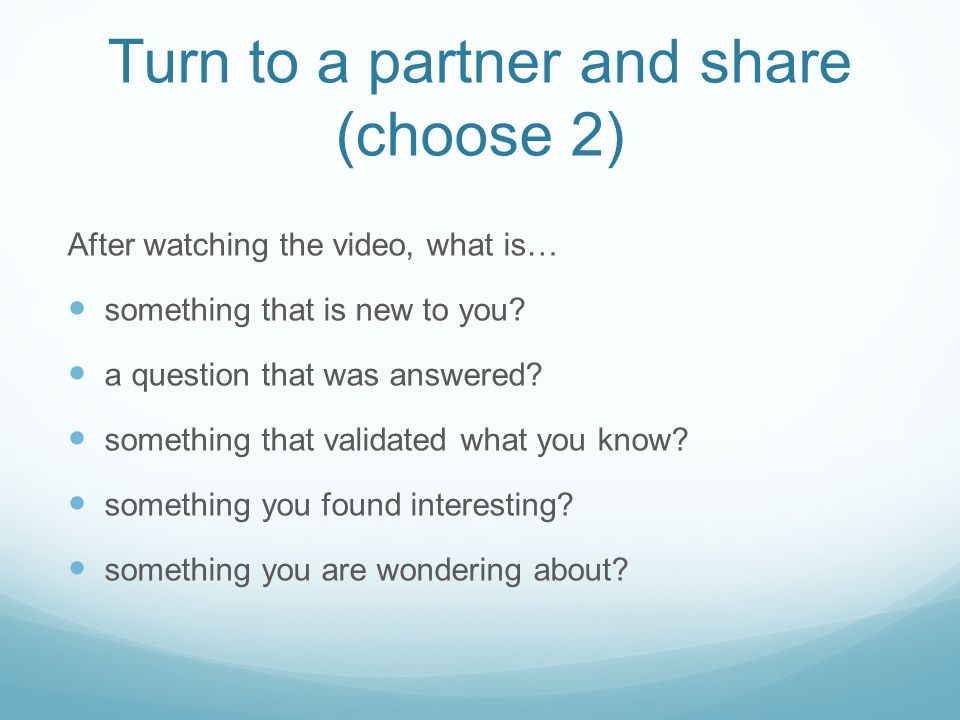 Turn to a partner and share (choose 2)

After watching the video, what is…

- something that is new to you?
- a question that was answered?
- something that validated what you know?
- something you found interesting?
- something you are wondering about?